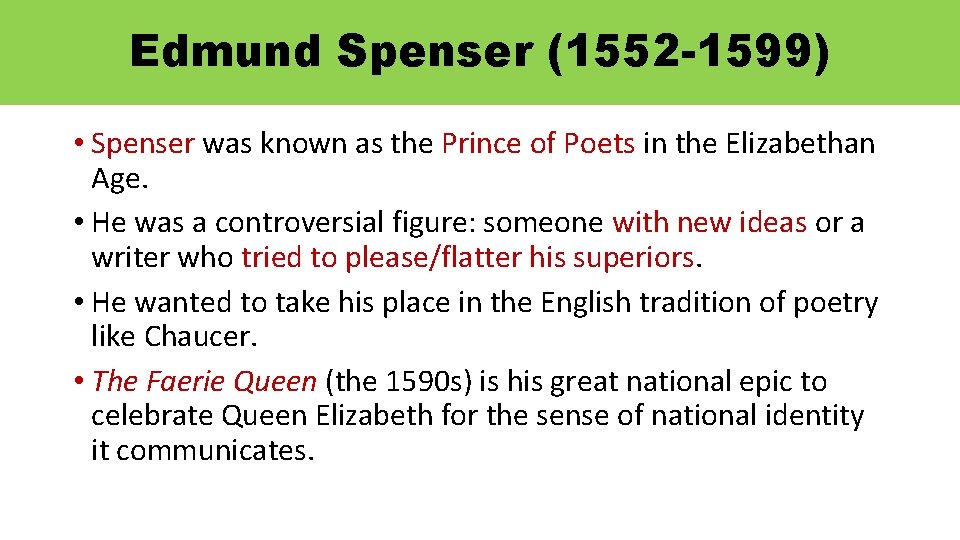 Edmund Spenser (1552-1599)

• Spenser was known as the Prince of Poets in the Elizabethan Age.

• He was a controversial figure: someone with new ideas or a writer who tried to please/flatter his superiors.

• He wanted to take his place in the English tradition of poetry like Chaucer.

• The Faerie Queen (the 1590s) is his great national epic to celebrate Queen Elizabeth for the sense of national identity it communicates.